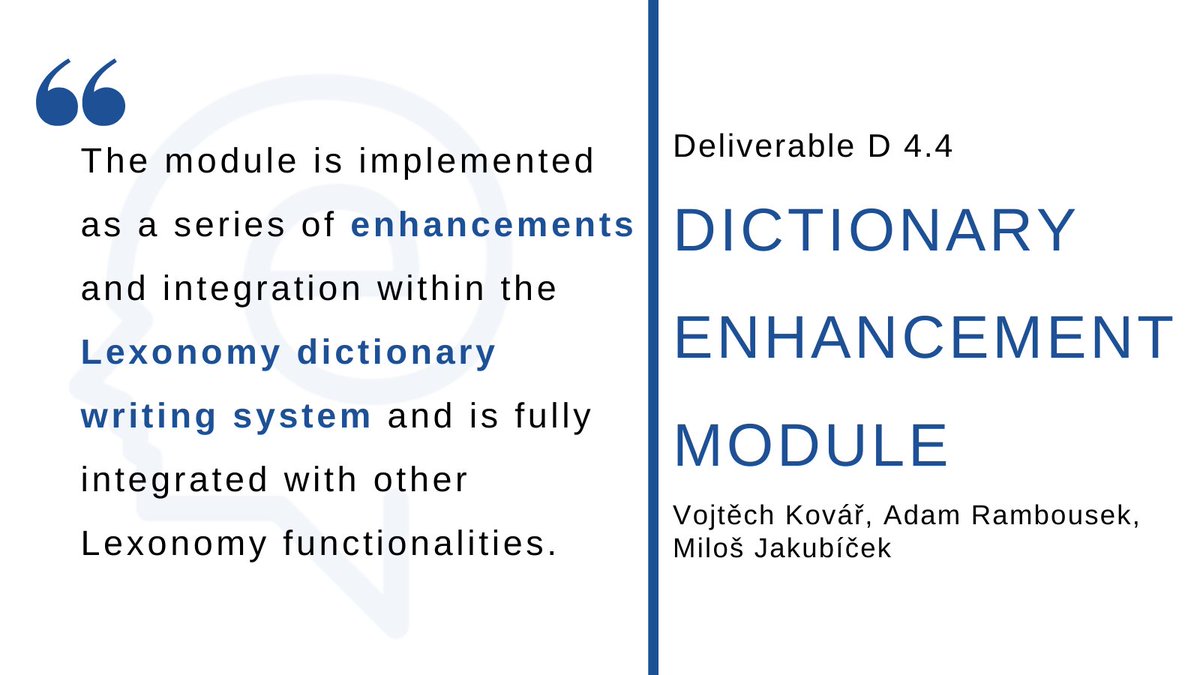 “

The module is implemented as a series of enhancements and integration within the Lexonomy dictionary writing system and is fully integrated with other Lexonomy functionalities.

Deliverable D 4.4

DICTIONARY ENHANCEMENT MODULE

Vojtěch Kovář, Adam Rambousek, Miloš Jakubíček